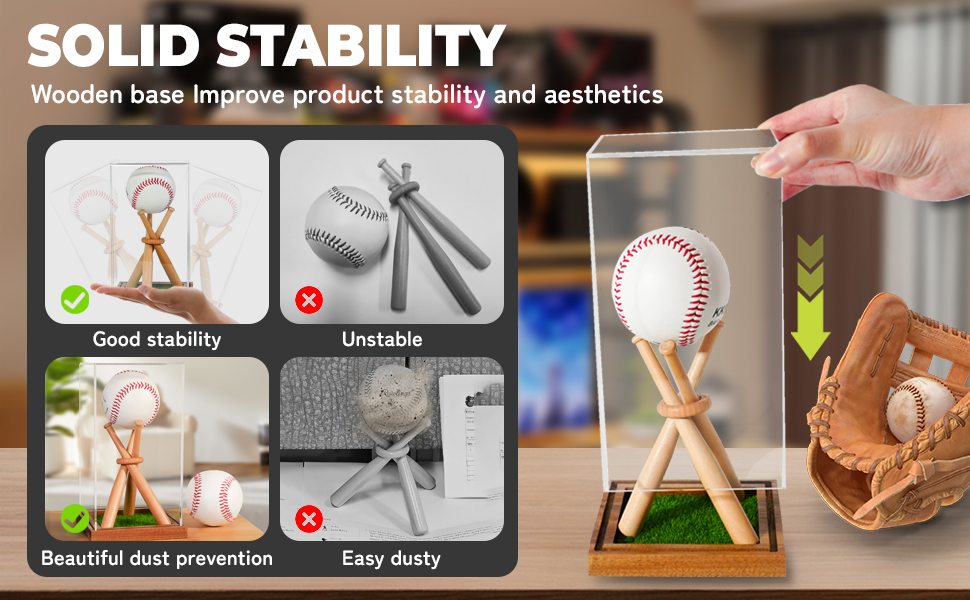 SOLID STABILITY

Wooden base Improve product stability and aesthetics

Good stability

Unstable

Beautiful dust prevention

Easy dusty